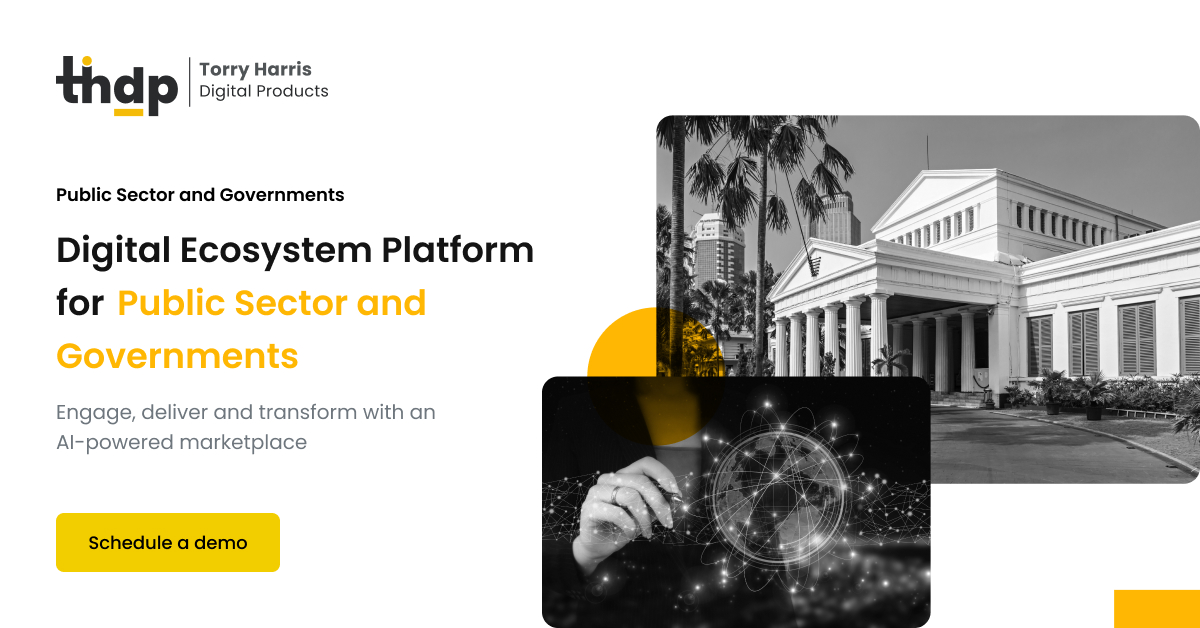 thdp
Torry Harris
Digital Products

Public Sector and Governments

Digital Ecosystem Platform for Public Sector and Governments

Engage, deliver and transform with an AI-powered marketplace

Schedule a demo